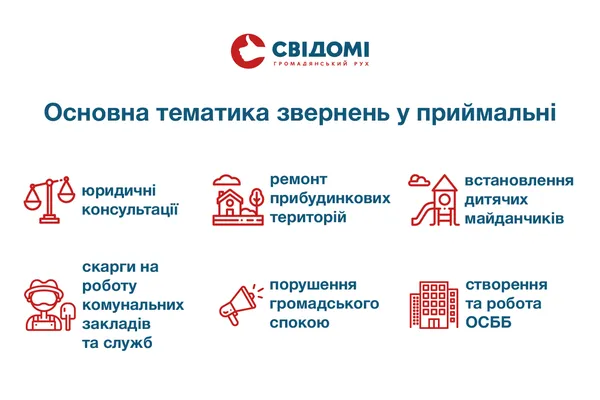 СВІДОМІ
ГРОМАДЯНСЬКИЙ РУХ

Основна тематика звернень у приймальні

юридичні консультації

ремонт прибудинкових територій

встановлення дитячих майданчиків

скарги на роботу комунальних закладів та служб

порушення громадського спокою

створення та робота ОСББ